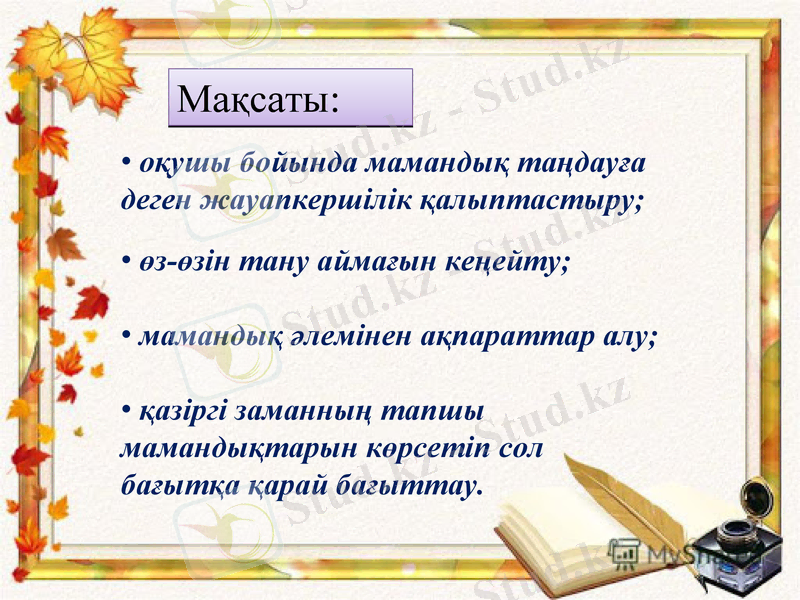 Мақсаты:

• оқушы бойында мамандық таңдауға деген жауапкершілік қалыптастыру;

• өз-өзін тану аймағын кеңейту;

• мамандық әлемінен ақпараттар алу;

• қазіргі заманның тапшы мамандықтарын көрсетіп сол бағытқа қарай бағыттау.

Stud.kz - Stud.kz

MyShared